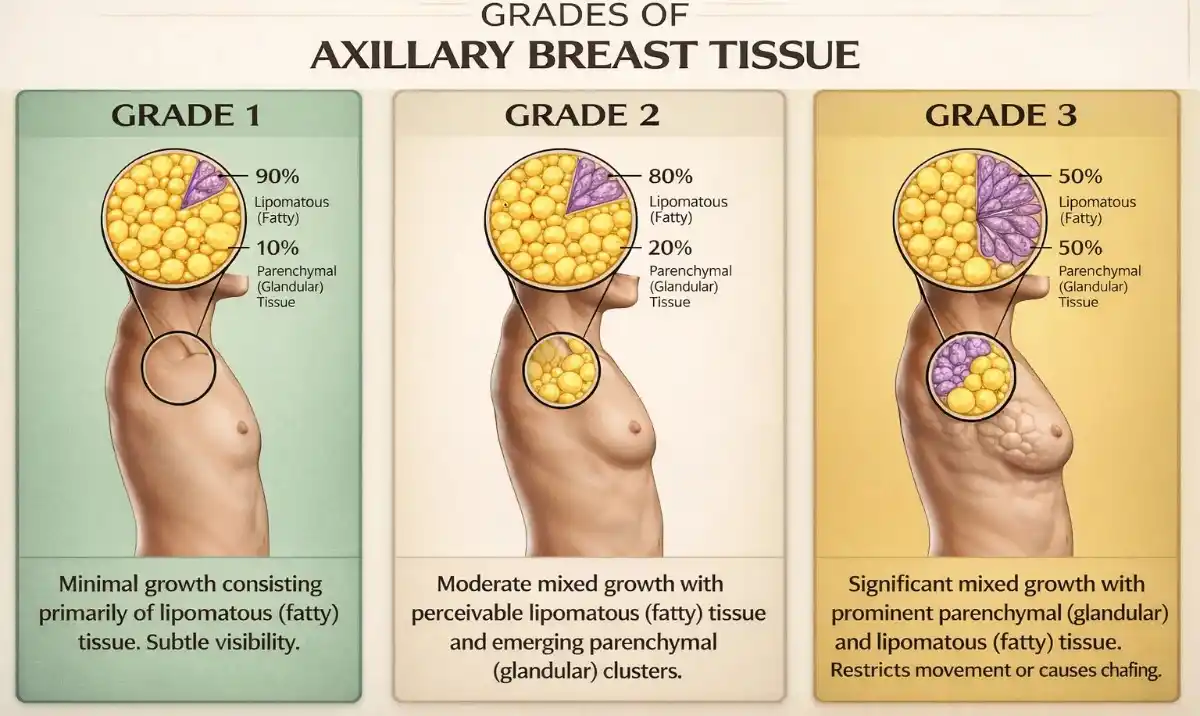 GRADES OF
AXILLARY BREAST TISSUE

GRADE 1

90%
Lipomatous (Fatty)

10%
Parenchymal (Glandular) Tissue

Minimal growth consisting primarily of lipomatous (fatty) tissue. Subtle visibility.

GRADE 2

80%
Lipomatous (Fatty)

20%
Parenchymal (Glandular) Tissue

Moderate mixed growth with perceivable lipomatous (fatty) tissue and emerging parenchymal (glandular) clusters.

GRADE 3

50%
Lipomatous (Fatty)

50%
Parenchymal (Glandular) Tissue

Significant mixed growth with prominent parenchymal (glandular) and lipomatous (fatty) tissue. Restricts movement or causes chafing.